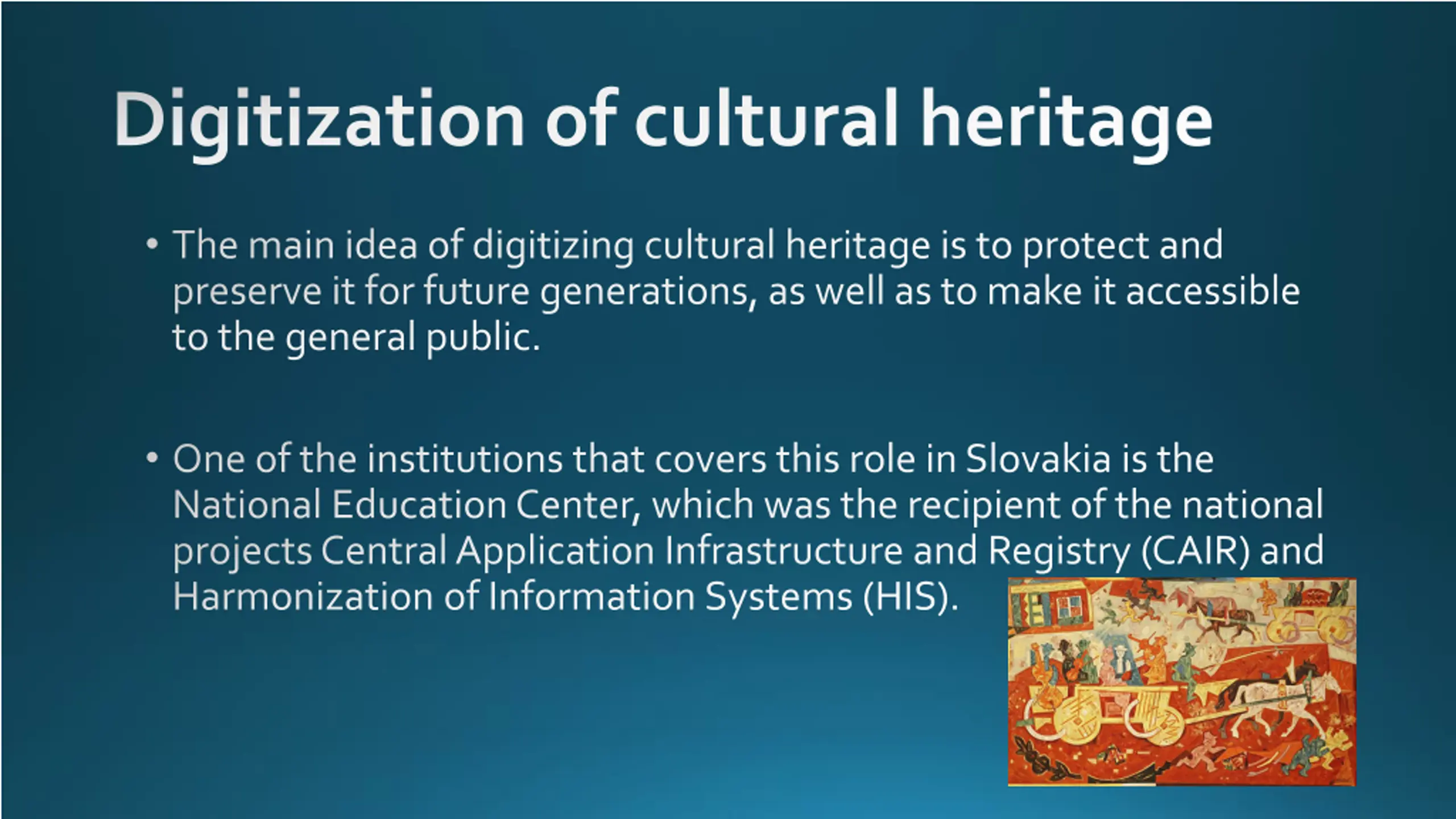 Digitization of cultural heritage

• The main idea of digitizing cultural heritage is to protect and preserve it for future generations, as well as to make it accessible to the general public.

• One of the institutions that covers this role in Slovakia is the National Education Center, which was the recipient of the national projects Central Application Infrastructure and Registry (CAIR) and Harmonization of Information Systems (HIS).